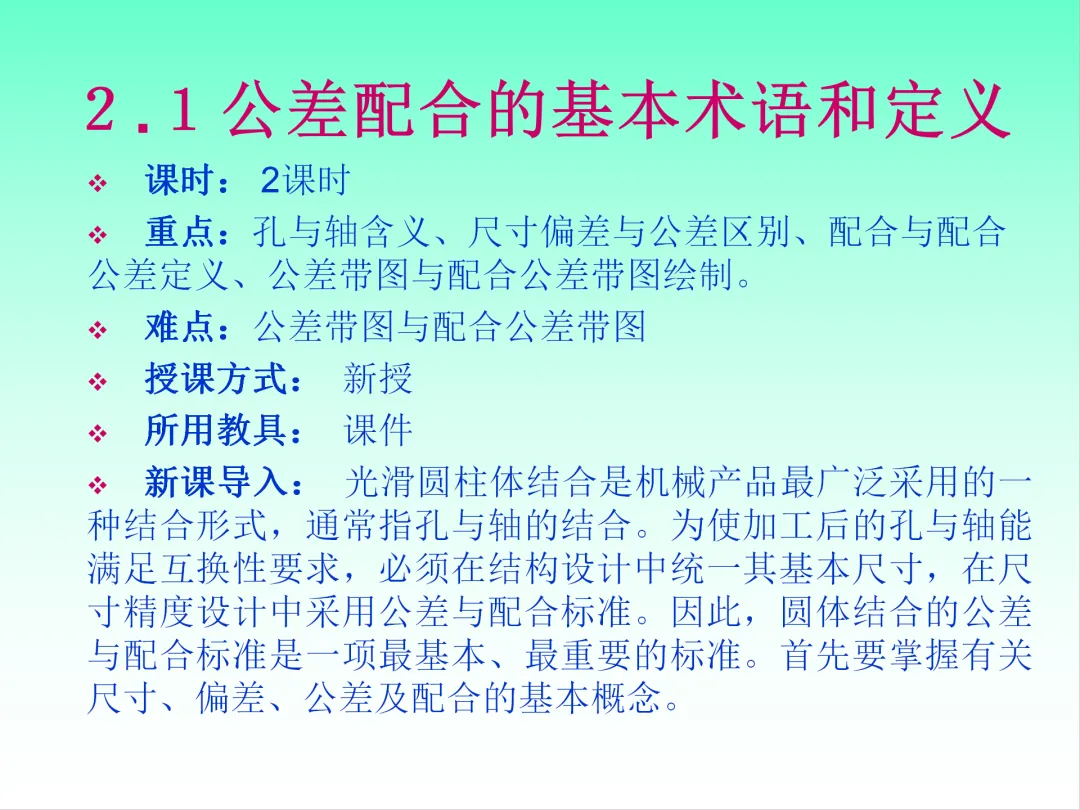 2.1 公差配合的基本术语和定义

❖ 课时： 2课时

❖ 重点：孔与轴含义、尺寸偏差与公差区别、配合与配合公差定义、公差带图与配合公差带图绘制。

❖ 难点：公差带图与配合公差带图

❖ 授课方式： 新授

❖ 所用教具： 课件

❖ 新课导入： 光滑圆柱体结合是机械产品最广泛采用的一种结合形式，通常指孔与轴的结合。为使加工后的孔与轴能满足互换性要求，必须在结构设计中统一其基本尺寸，在尺寸精度设计中采用公差与配合标准。因此，圆体结合的公差与配合标准是一项最基本、最重要的标准。首先要掌握有关尺寸、偏差、公差及配合的基本概念。